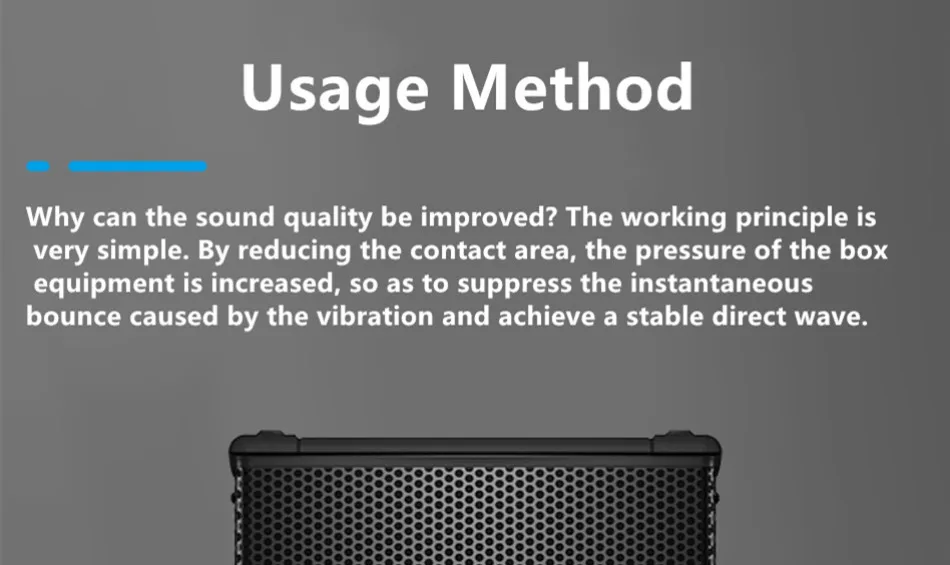 Usage Method

Why can the sound quality be improved? The working principle is very simple. By reducing the contact area, the pressure of the box equipment is increased, so as to suppress the instantaneous bounce caused by the vibration and achieve a stable direct wave.